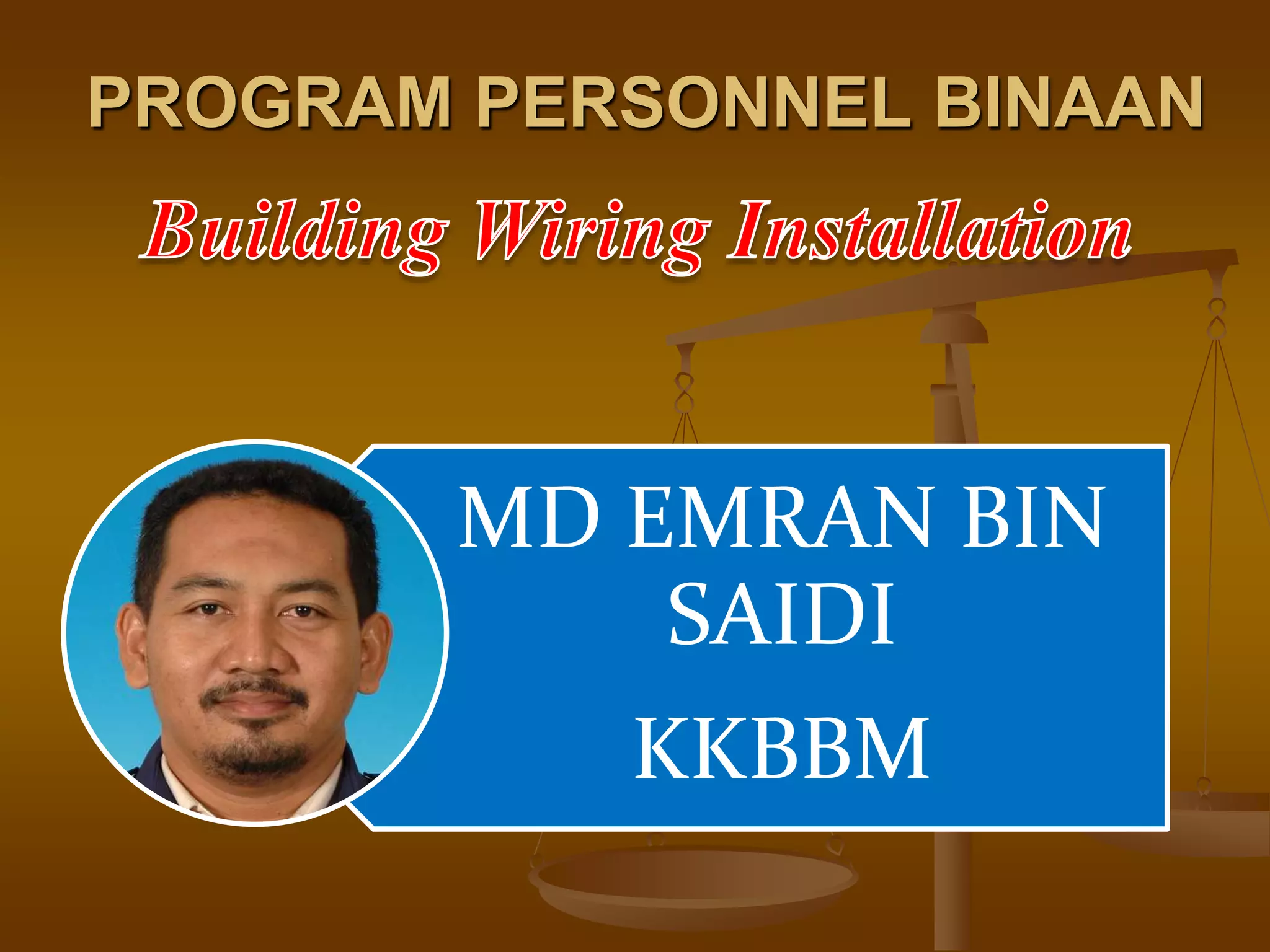 PROGRAM PERSONNEL BINAAN

Building Wiring Installation

MD EMRAN BIN SAIDI

KKBBM